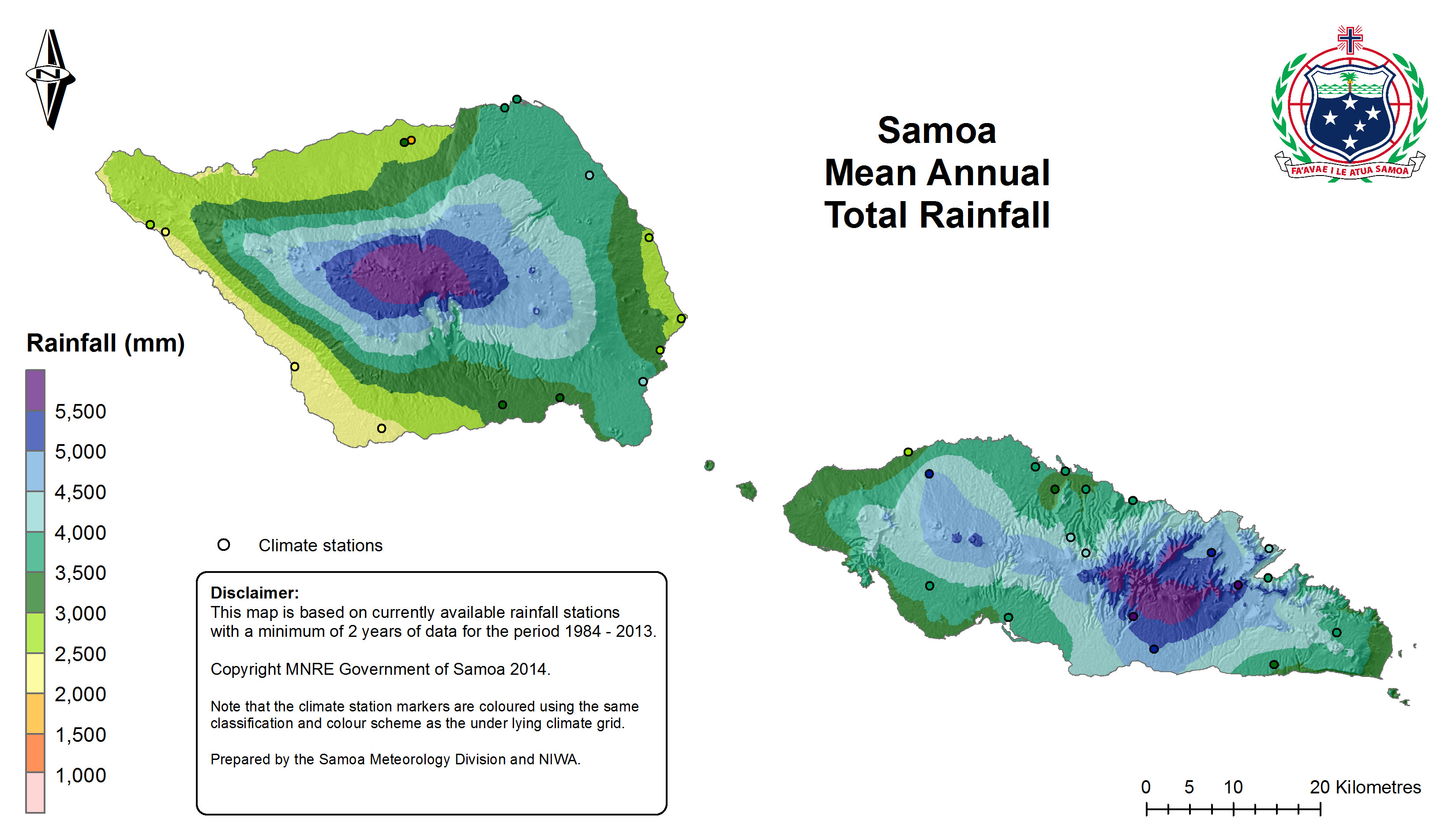 N

Samoa
Mean Annual
Total Rainfall

FA'AVAE I LE ATUA SAMOA

Rainfall (mm)

5,500
5,000
4,500
4,000
3,500
3,000
2,500
2,000
1,500
1,000

Climate stations

Disclaimer:
This map is based on currently available rainfall stations with a minimum of 2 years of data for the period 1984 - 2013.

Copyright MNRE Government of Samoa 2014.

Note that the climate station markers are coloured using the same classification and colour scheme as the under lying climate grid.

Prepared by the Samoa Meteorology Division and NIWA.

0 5 10 20 Kilometres